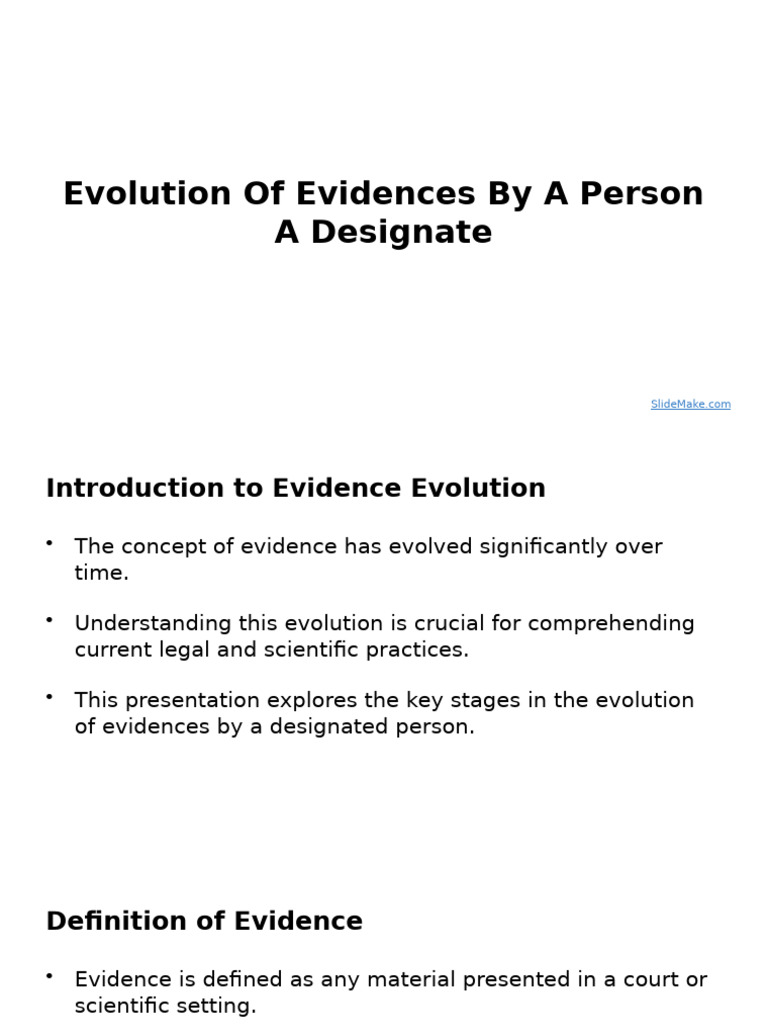 Evolution Of Evidences By A Person A Designate

SlideMake.com

Introduction to Evidence Evolution

• The concept of evidence has evolved significantly over time.

• Understanding this evolution is crucial for comprehending current legal and scientific practices.

• This presentation explores the key stages in the evolution of evidences by a designated person.

Definition of Evidence

• Evidence is defined as any material presented in a court or scientific setting.